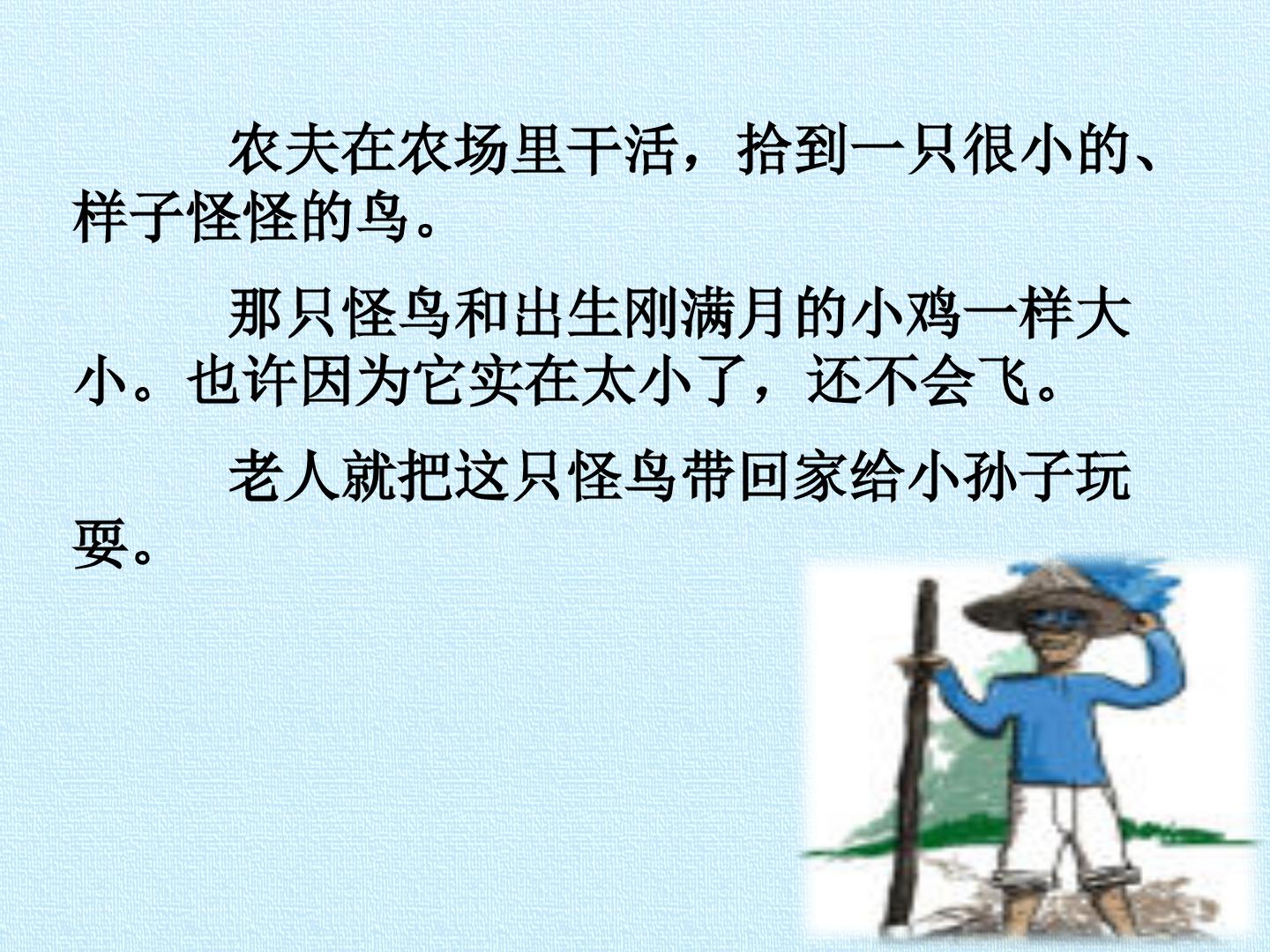 农夫在农场里干活，拾到一只很小的、样子怪怪的鸟。

那只怪鸟和出生刚满月的小鸡一样大小。也许因为它实在太小了，还不会飞。

老人就把这只怪鸟带回家给小孙子玩耍。